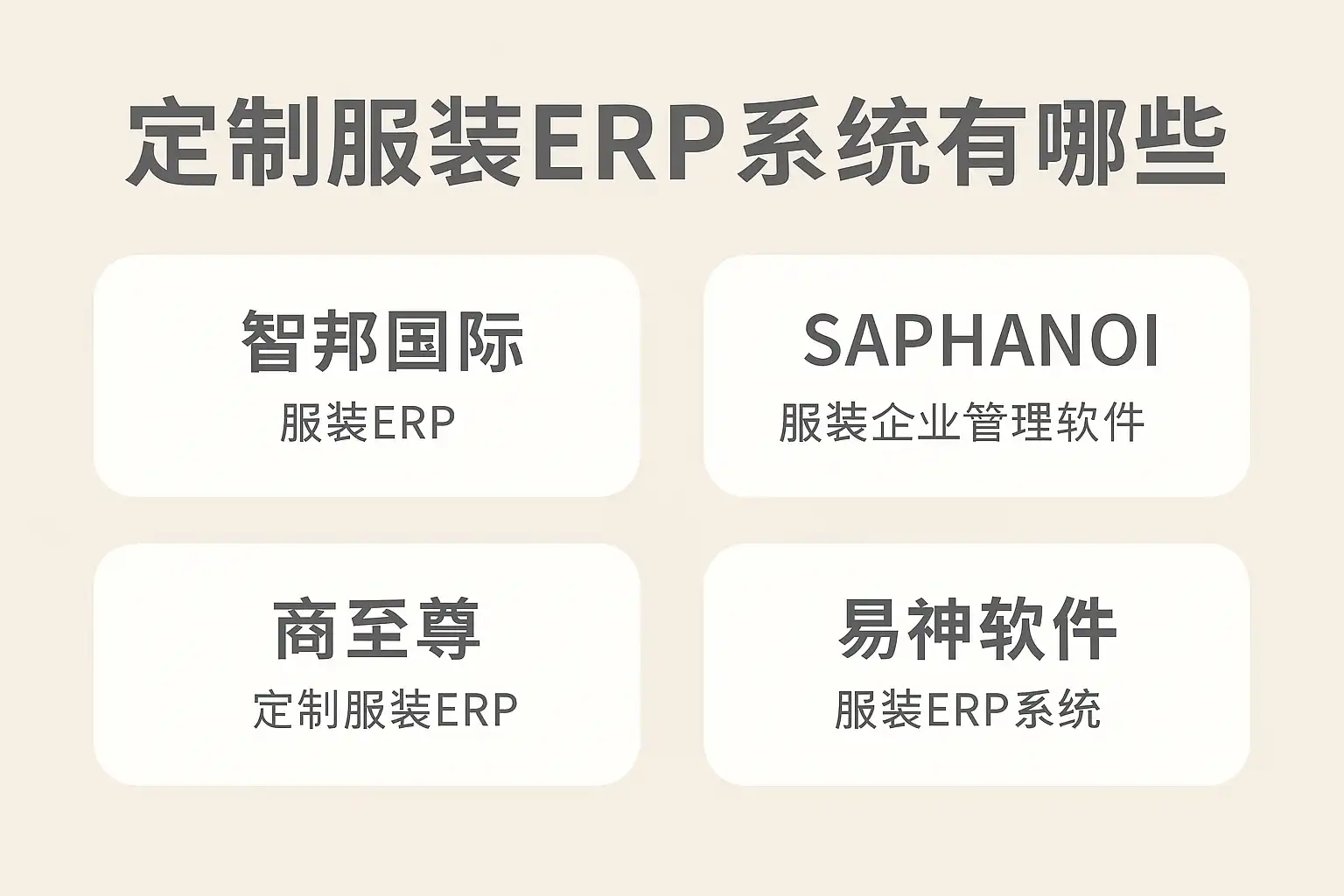 定制服装ERP系统有哪些

智邦国际
服装ERP

SAPHANOI
服装企业管理软件

商至尊
定制服装ERP

易神软件
服装ERP系统